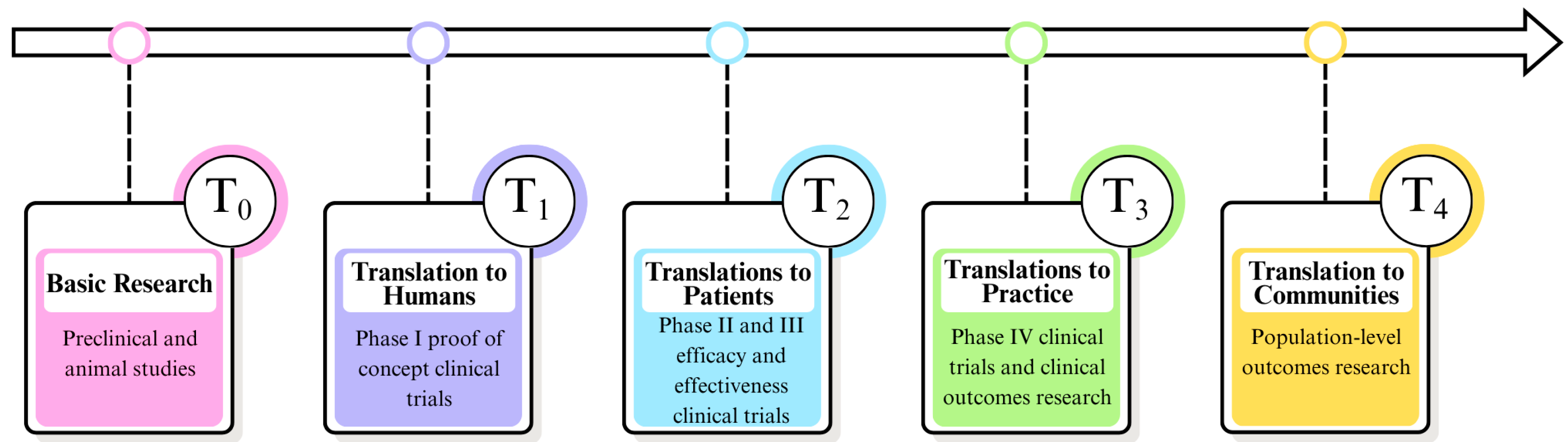 $T_0$

Basic Research

Preclinical and animal studies

$T_1$

Translation to Humans

Phase I proof of concept clinical trials

$T_2$

Translations to Patients

Phase II and III efficacy and effectiveness clinical trials

$T_3$

Translations to Practice

Phase IV clinical trials and clinical outcomes research

$T_4$

Translation to Communities

Population-level outcomes research